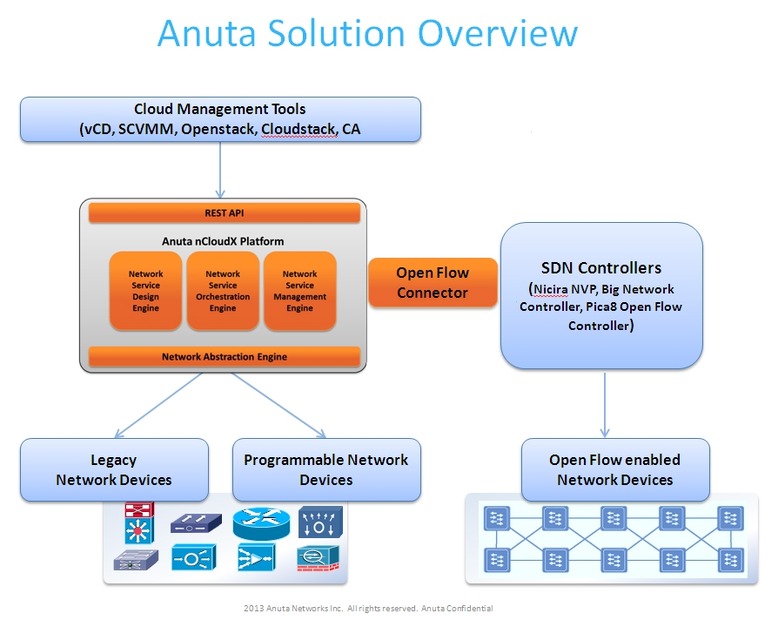 Anuta Solution Overview

Cloud Management Tools
(vCD, SCVMM, Openstack, Cloudstack, CA

REST API

Anuta nCloudX Platform

Network Service Design Engine

Network Service Orchestration Engine

Network Service Management Engine

Network Abstraction Engine

Open Flow Connector

SDN Controllers
(Nicira NVP, Big Network Controller, Pica8 Open Flow Controller)

Legacy Network Devices

Programmable Network Devices

Open Flow enabled Network Devices

2013 Anuta Networks Inc. All rights reserved. Anuta Confidential